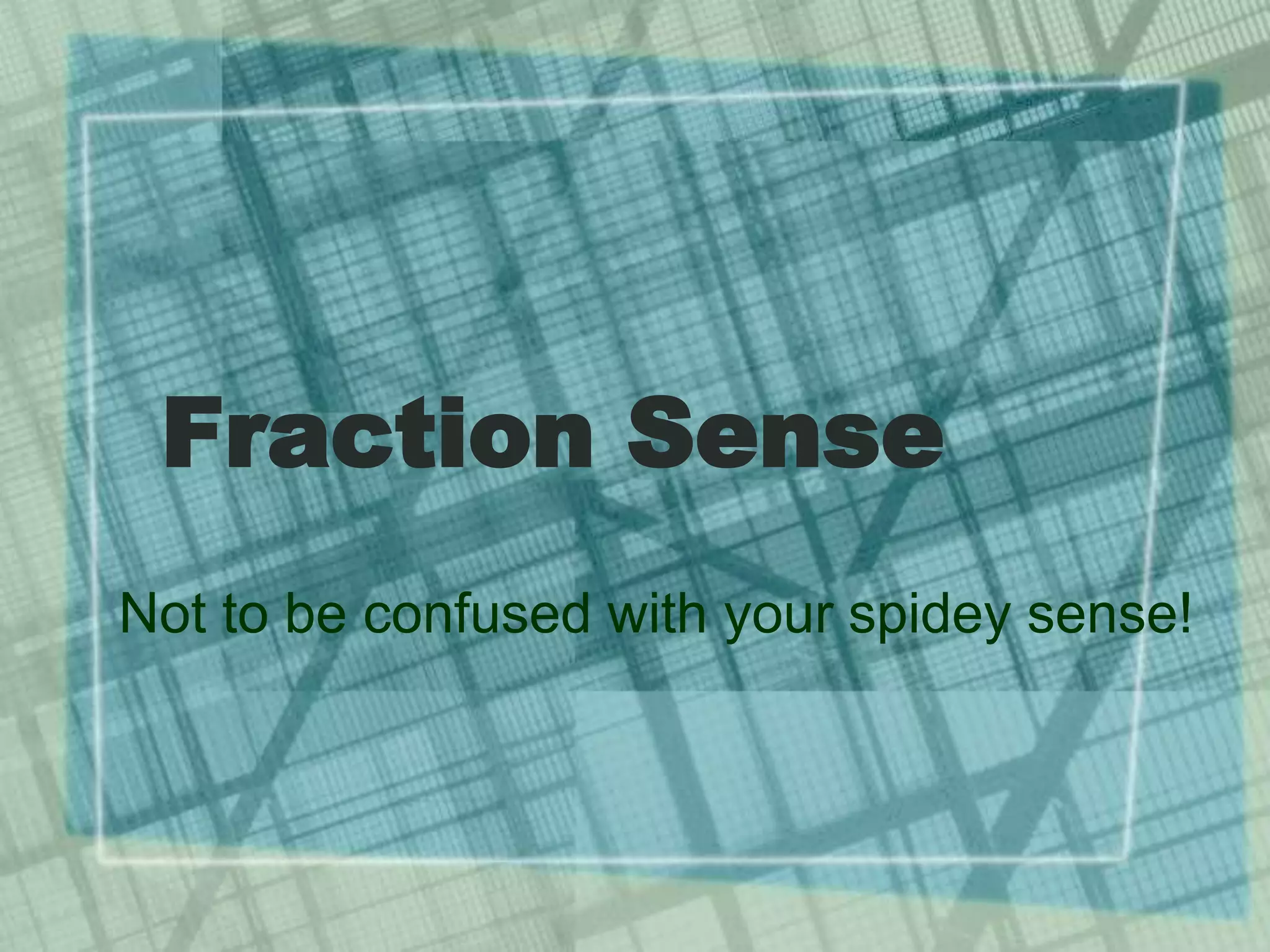 Fraction Sense

Not to be confused with your spidey sense!